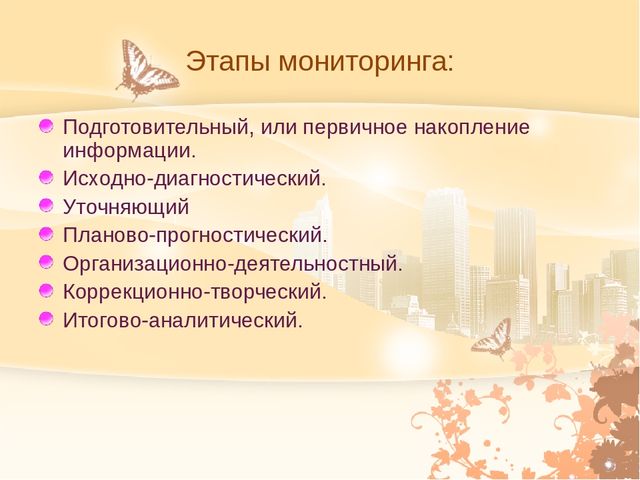 Этапы мониторинга:

- Подготовительный, или первичное накопление информации.
- Исходно-диагностический.
- Уточняющий
- Планово-прогностический.
- Организационно-деятельностный.
- Коррекционно-творческий.
- Итогово-аналитический.